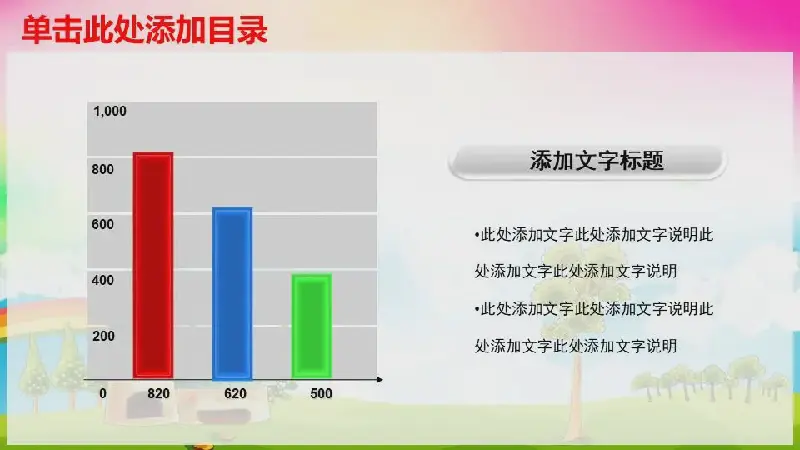 单击此处添加目录

1,000
800
600
400
200
0
820
620
500

添加文字标题

•此处添加文字此处添加文字说明此处添加文字此处添加文字说明

•此处添加文字此处添加文字说明此处添加文字此处添加文字说明